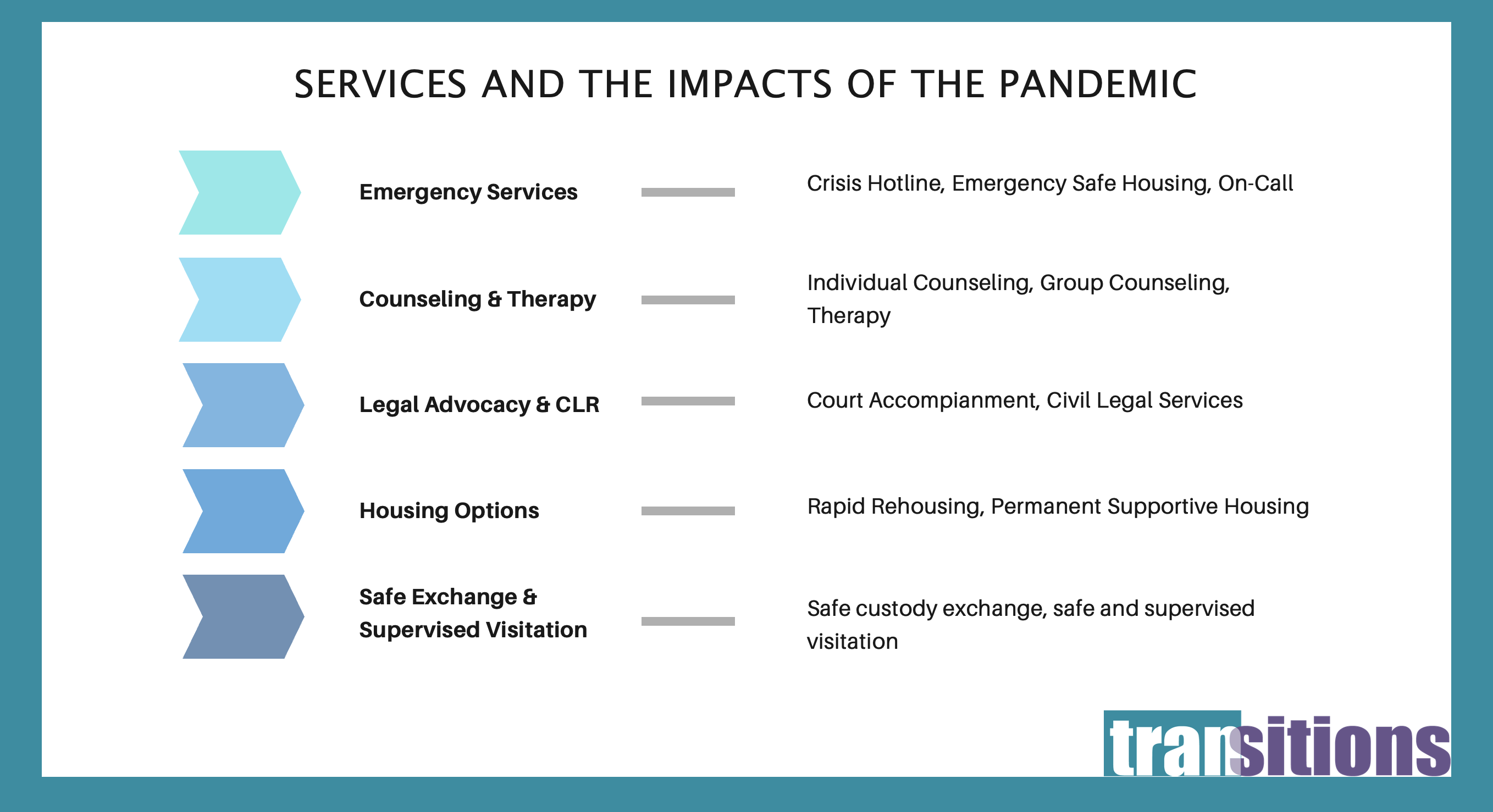 SERVICES AND THE IMPACTS OF THE PANDEMIC

Emergency Services

Crisis Hotline, Emergency Safe Housing, On-Call

Counseling & Therapy

Individual Counseling, Group Counseling, Therapy

Legal Advocacy & CLR

Court Accompianment, Civil Legal Services

Housing Options

Rapid Rehousing, Permanent Supportive Housing

Safe Exchange & Supervised Visitation

Safe custody exchange, safe and supervised visitation

transitions